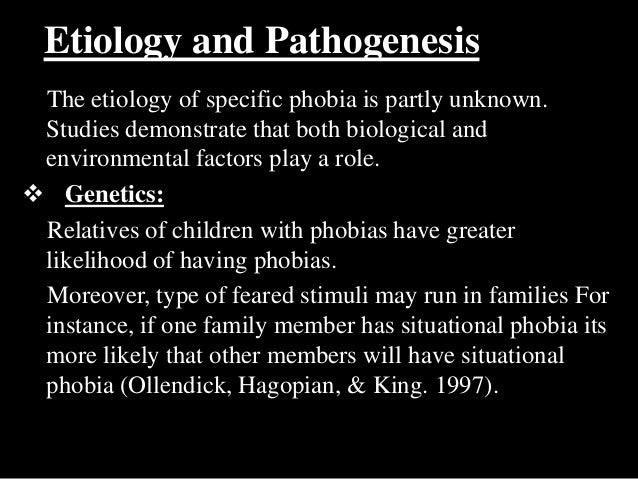 Etiology and Pathogenesis

The etiology of specific phobia is partly unknown. Studies demonstrate that both biological and environmental factors play a role.

❖ Genetics:

Relatives of children with phobias have greater likelihood of having phobias.

Moreover, type of feared stimuli may run in families For instance, if one family member has situational phobia its more likely that other members will have situational phobia (Ollendick, Hagopian, & King. 1997).